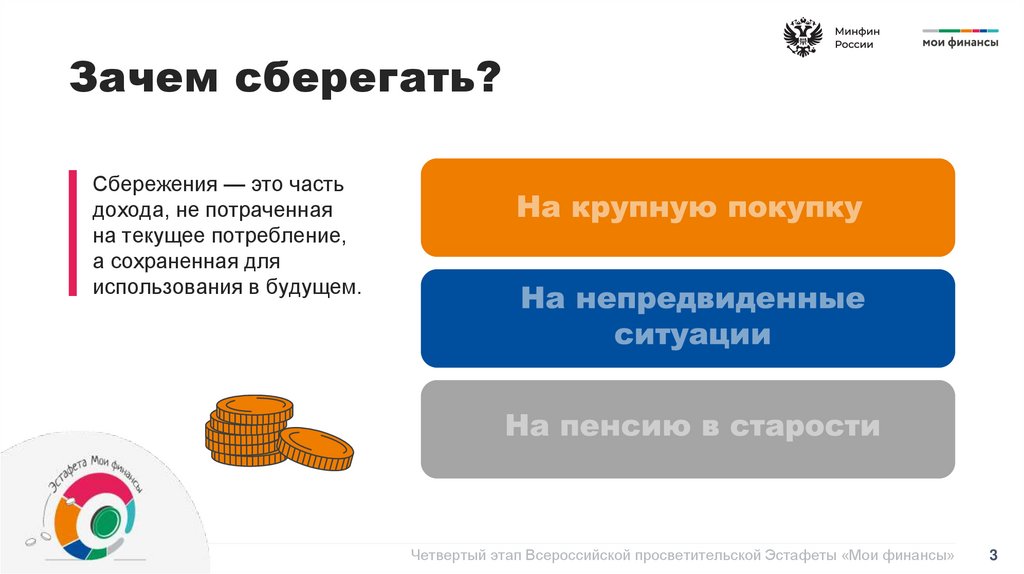 Минфин России

мои финансы

Зачем сберегать?

Сбережения — это часть дохода, не потраченная на текущее потребление, а сохраненная для использования в будущем.

На крупную покупку

На непредвиденные ситуации

На пенсию в старости

Эстафета Мои финансы

Четвертый этап Всероссийской просветительской Эстафеты «Мои финансы» 3